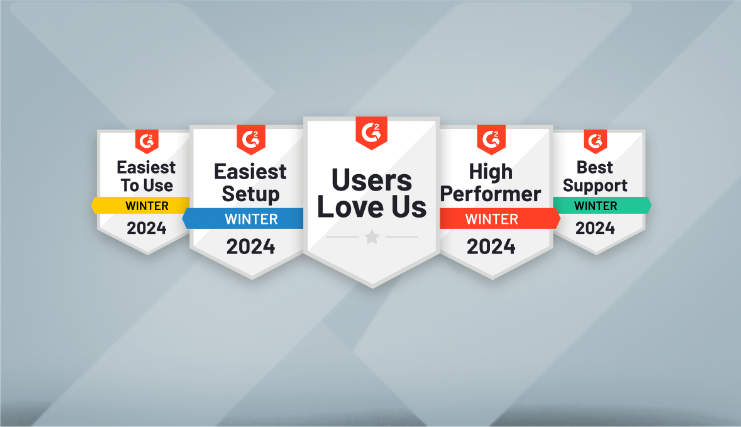 G2
Easiest To Use
WINTER
2024

G2
Easiest Setup
WINTER
2024

G2
Users Love Us

G2
High Performer
WINTER
2024

G2
Best Support
WINTER
2024